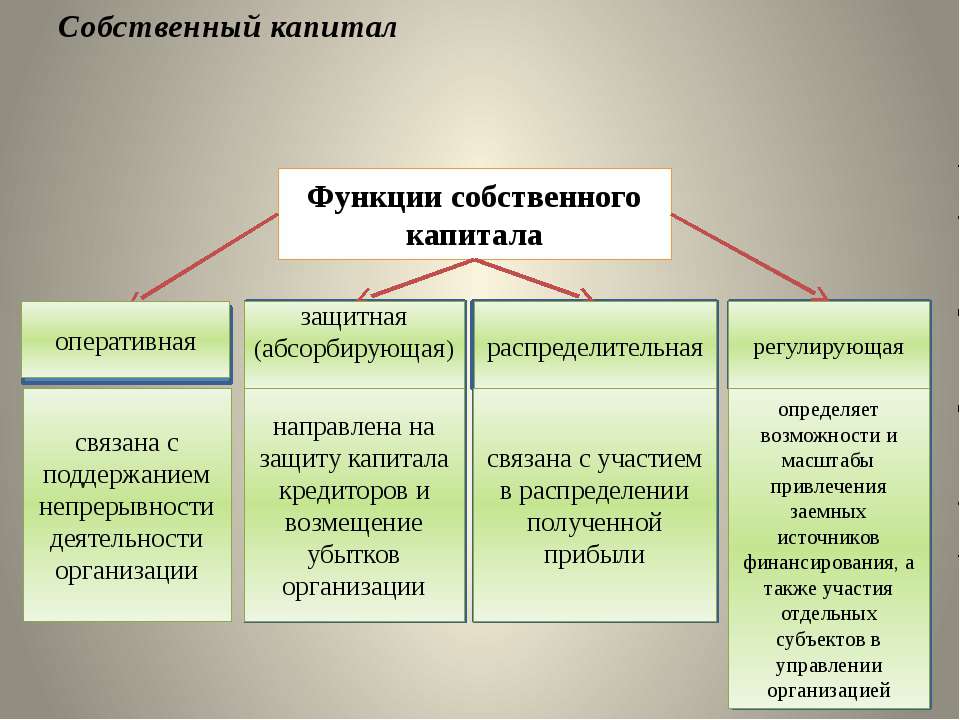 Собственный капитал

Функции собственного капитала

оперативная

связана с поддержанием непрерывности деятельности организации

защитная (абсорбирующая)

направлена на защиту капитала кредиторов и возмещение убытков организации

распределительная

связана с участием в распределении полученной прибыли

регулирующая

определяет возможности и масштабы привлечения заемных источников финансирования, а также участия отдельных субъектов в управлении организацией